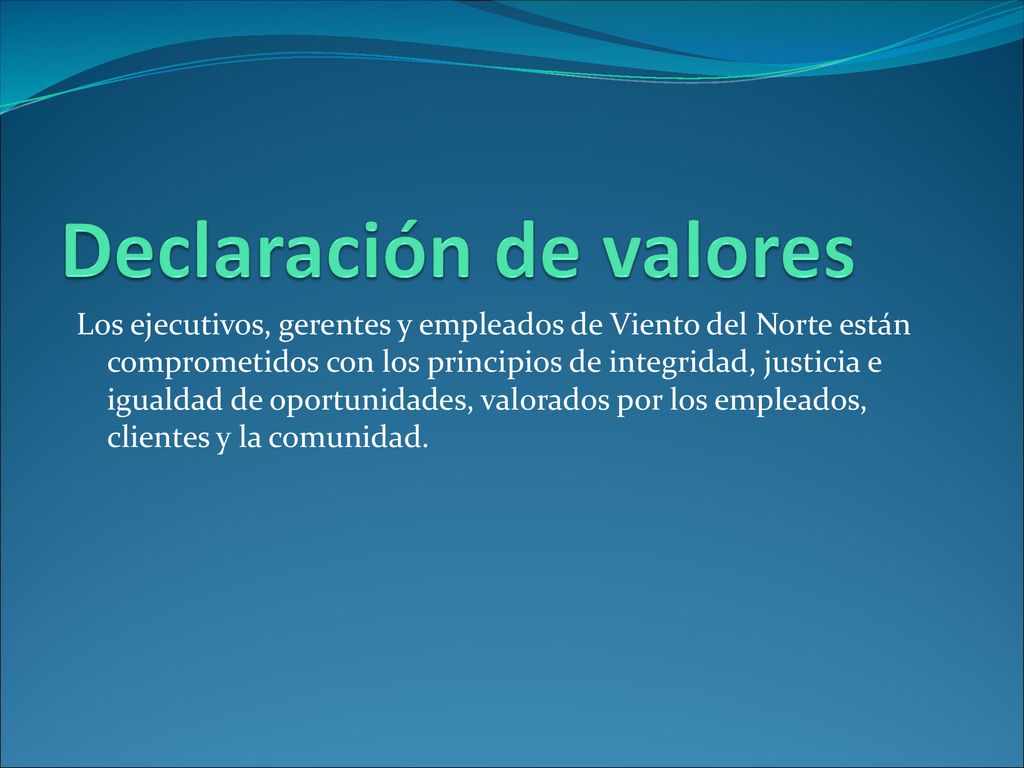 Declaración de valores

Los ejecutivos, gerentes y empleados de Viento del Norte están comprometidos con los principios de integridad, justicia e igualdad de oportunidades, valorados por los empleados, clientes y la comunidad.